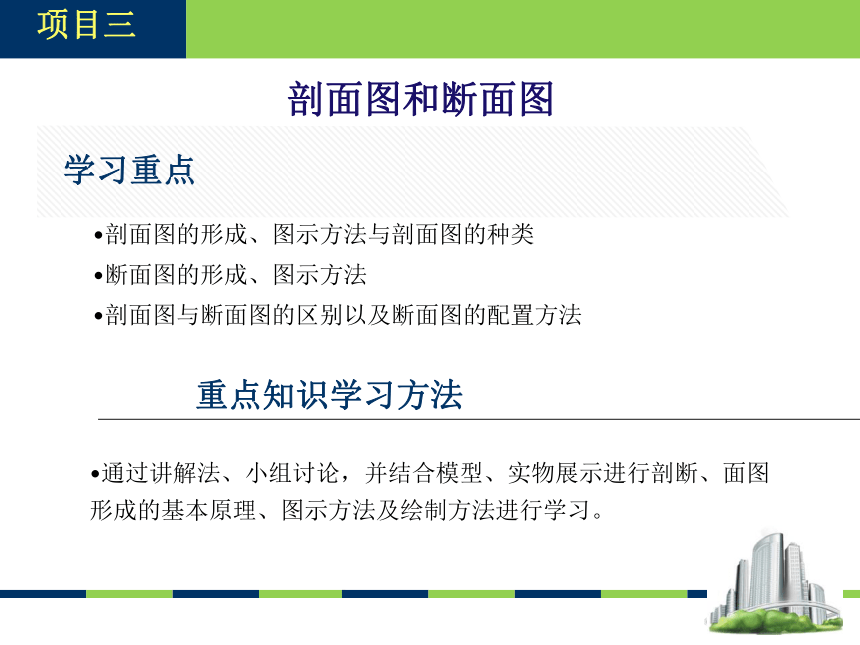 项目三

剖面图和断面图

学习重点

•剖面图的形成、图示方法与剖面图的种类
•断面图的形成、图示方法
•剖面图与断面图的区别以及断面图的配置方法

重点知识学习方法

•通过讲解法、小组讨论，并结合模型、实物展示进行剖断、面图形成的基本原理、图示方法及绘制方法进行学习。